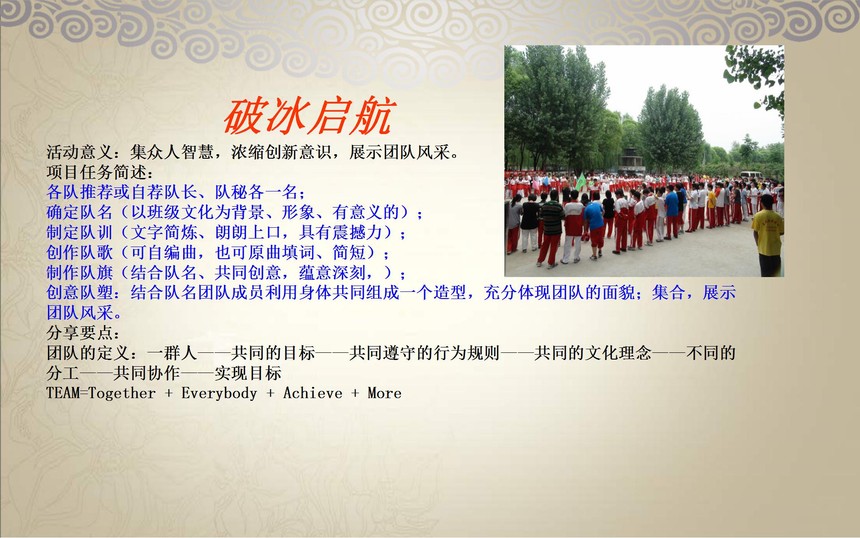 破冰启航

活动意义：集众人智慧，浓缩创新意识，展示团队风采。
项目任务简述：
各队推荐或自荐队长、队秘各一名；
确定队名（以班级文化为背景、形象、有意义的）；
制定队训（文字简炼、朗朗上口，具有震撼力）；
创作队歌（可自编曲，也可原曲填词、简短）；
制作队旗（结合队名、共同创意，蕴意深刻，）；
创意队塑：结合队名团队成员利用身体共同组成一个造型，充分体现团队的面貌；集合，展示团队风采。
分享要点：
团队的定义：一群人——共同的目标——共同遵守的行为规则——共同的文化理念——不同的分工——共同协作——实现目标
TEAM=Together + Everybody + Achieve + More